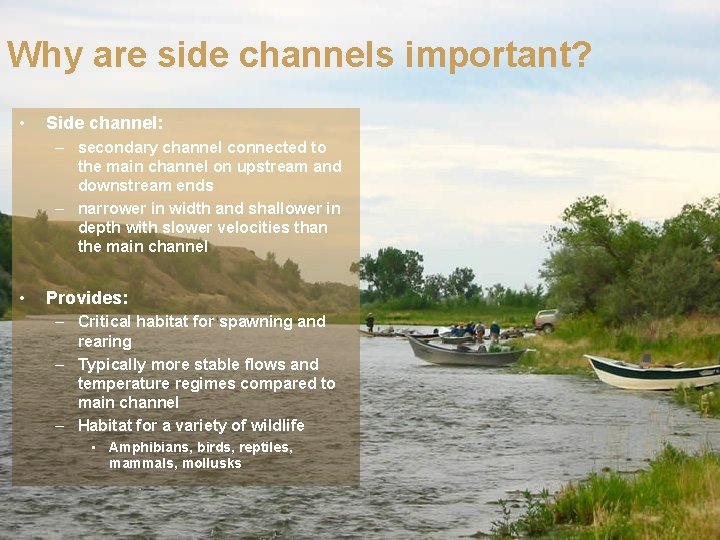 Why are side channels important?

• Side channel:
– secondary channel connected to the main channel on upstream and downstream ends
– narrower in width and shallower in depth with slower velocities than the main channel

• Provides:
– Critical habitat for spawning and rearing
– Typically more stable flows and temperature regimes compared to main channel
– Habitat for a variety of wildlife
▪ Amphibians, birds, reptiles, mammals, mollusks